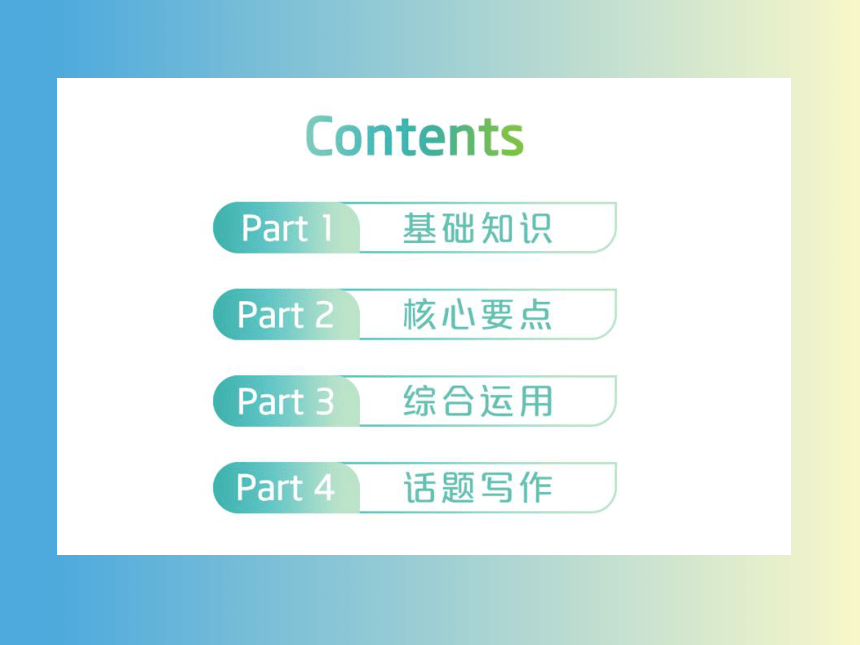 Contents

Part 1 基础知识

Part 2 核心要点

Part 3 综合运用

Part 4 话题写作